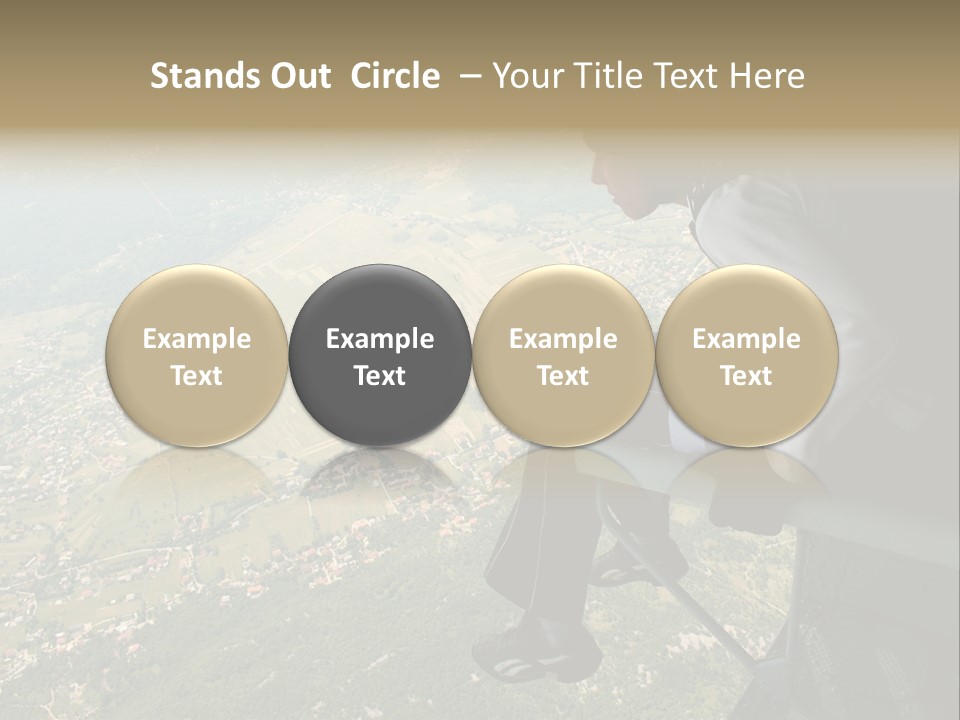 Stands Out Circle – Your Title Text Here

Example Text

Example Text

Example Text

Example Text